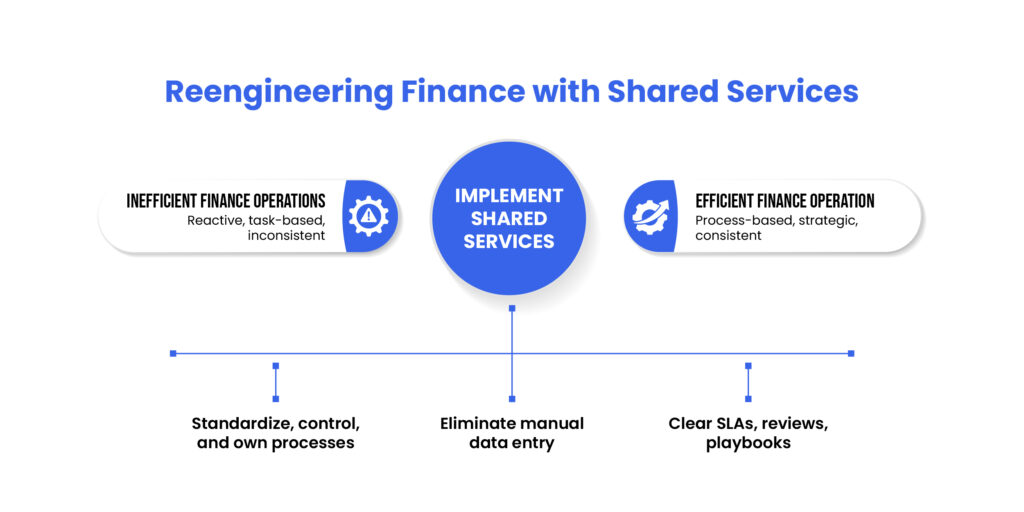 Reengineering Finance with Shared Services

INEFFICIENT FINANCE OPERATIONS
Reactive, task-based, inconsistent

IMPLEMENT SHARED SERVICES

EFFICIENT FINANCE OPERATION
Process-based, strategic, consistent

Standardize, control, and own processes

Eliminate manual data entry

Clear SLAs, reviews, playbooks